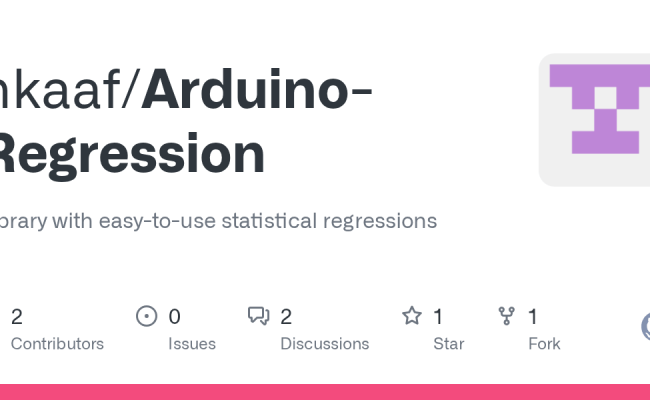 nkaaf/Arduino-Regression

brary with easy-to-use statistical regressions

2 Contributors
0 Issues
2 Discussions
1 Star
1 Fork